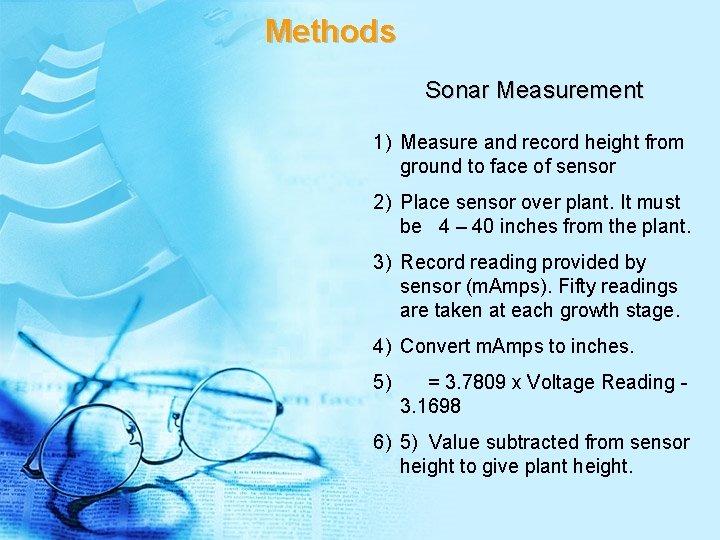 Methods

Sonar Measurement

1) Measure and record height from ground to face of sensor

2) Place sensor over plant. It must be 4 – 40 inches from the plant.

3) Record reading provided by sensor (mAmps). Fifty readings are taken at each growth stage.

4) Convert mAmps to inches.

5) = 3.7809 x Voltage Reading - 3.1698

6) 5) Value subtracted from sensor height to give plant height.